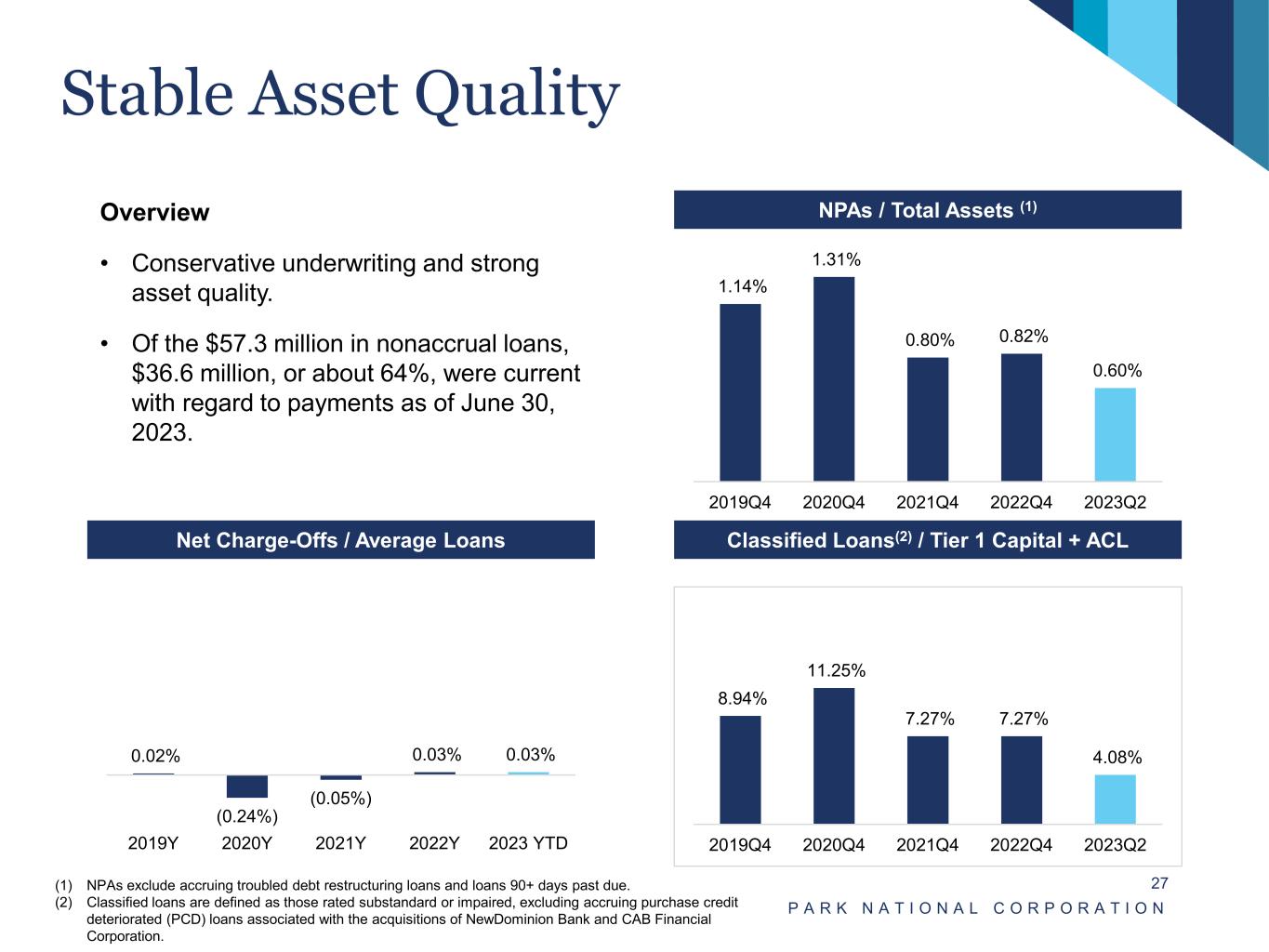 Stable Asset Quality

Overview

• Conservative underwriting and strong asset quality.

• Of the $57.3 million in nonaccrual loans, $36.6 million, or about 64%, were current with regard to payments as of June 30, 2023.

NPAs / Total Assets $^{(1)}$

1.14%
1.31%
0.80%
0.82%
0.60%

2019Q4 2020Q4 2021Q4 2022Q4 2023Q2

Net Charge-Offs / Average Loans

0.02%
(0.24%)
(0.05%)
0.03%
0.03%

2019Y 2020Y 2021Y 2022Y 2023 YTD

Classified Loans$^{(2)}$ / Tier 1 Capital + ACL

8.94%
11.25%
7.27%
7.27%
4.08%

2019Q4 2020Q4 2021Q4 2022Q4 2023Q2

(1) NPAs exclude accruing troubled debt restructuring loans and loans 90+ days past due.
(2) Classified loans are defined as those rated substandard or impaired, excluding accruing purchase credit deteriorated (PCD) loans associated with the acquisitions of NewDominion Bank and CAB Financial Corporation.

27

PARK NATIONAL CORPORATION